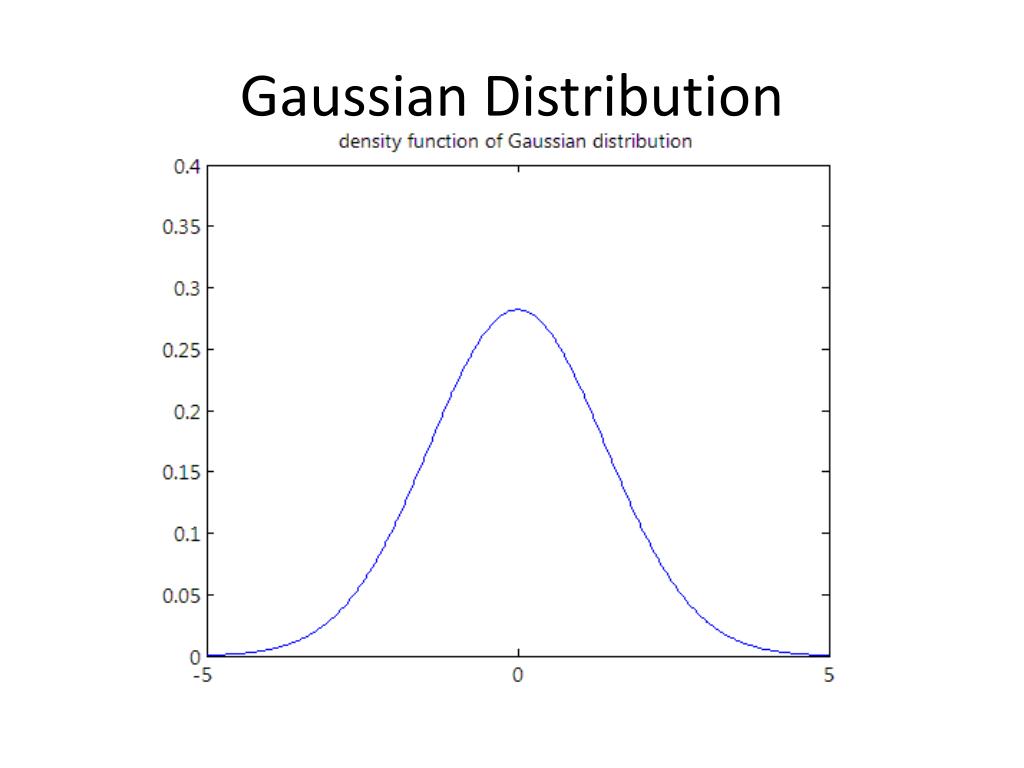 Gaussian Distribution

density function of Gaussian distribution

0.4
0.35
0.3
0.25
0.2
0.15
0.1
0.05
0

-5
0
5